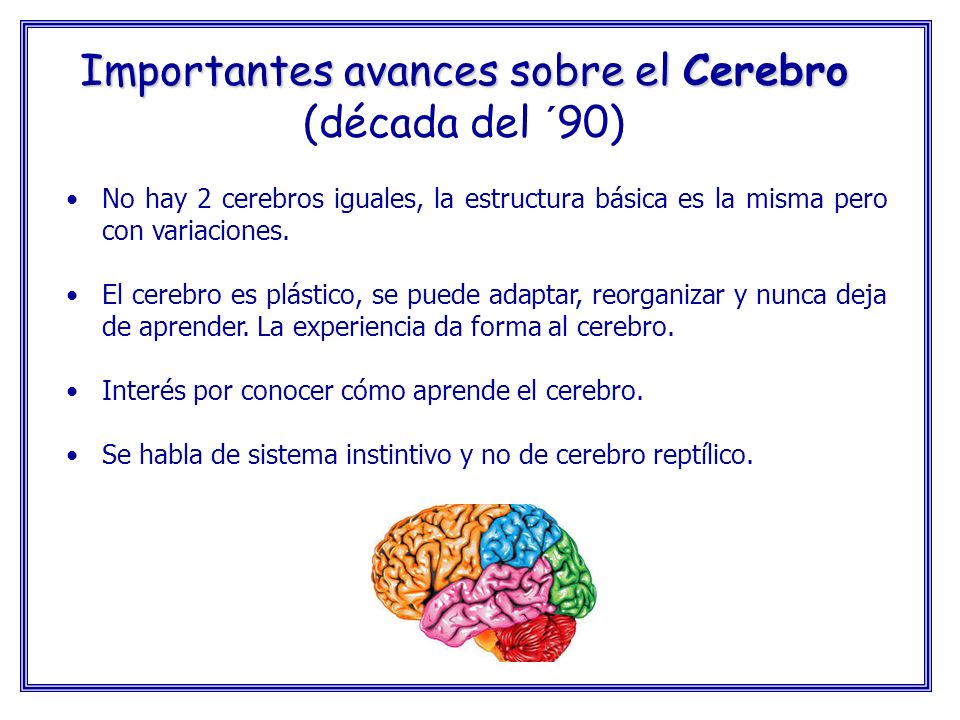 Importantes avances sobre el Cerebro
(década del ´90)

• No hay 2 cerebros iguales, la estructura básica es la misma pero con variaciones.

• El cerebro es plástico, se puede adaptar, reorganizar y nunca deja de aprender. La experiencia da forma al cerebro.

• Interés por conocer cómo aprende el cerebro.

• Se habla de sistema instintivo y no de cerebro reptílico.